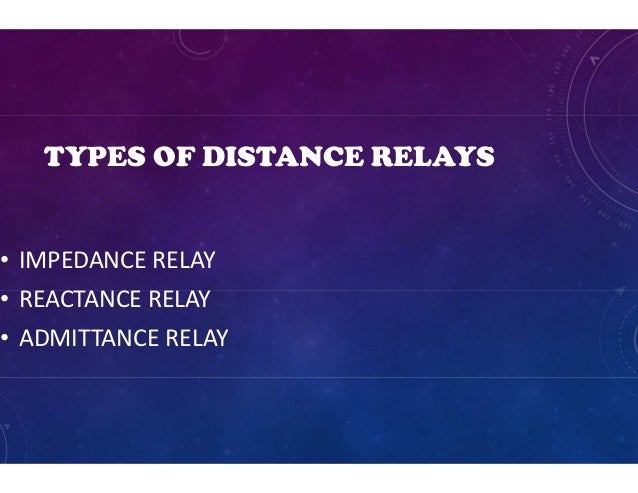 TYPES OF DISTANCE RELAYS

• IMPEDANCE RELAY
• REACTANCE RELAY
• ADMITTANCE RELAY